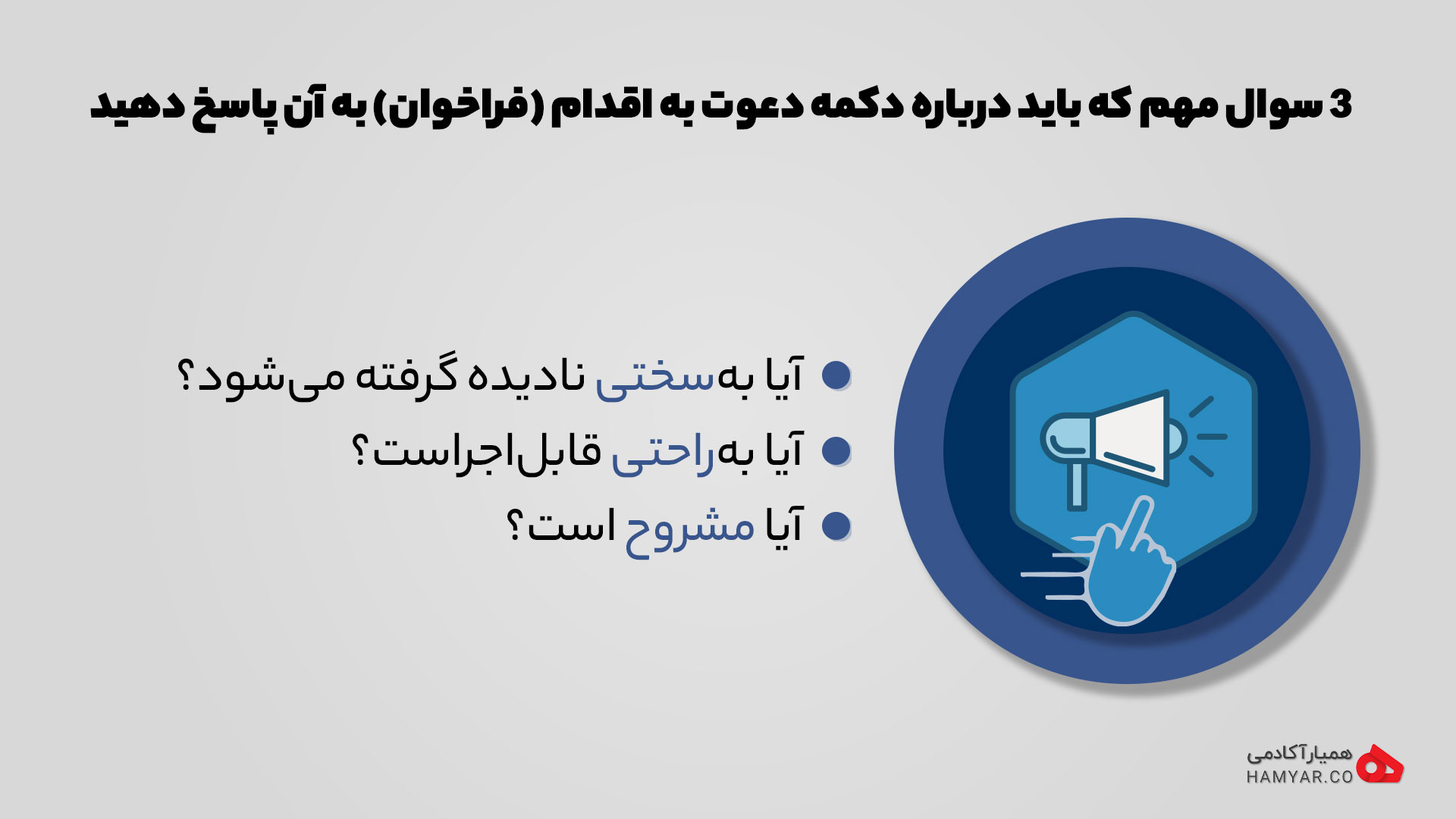 3 سوال مهم که باید درباره دکمه دعوت به اقدام (فراخوان) به آن پاسخ دهید

آیا به‌سختی نادیده گرفته می‌شود؟
آیا به‌راحتی قابل‌اجراست؟
آیا مشروح است؟

همیارآکادمی
HAMYAR.CO